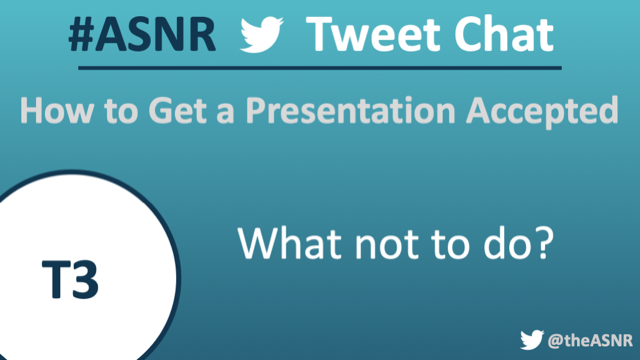 #ASNR Tweet Chat

How to Get a Presentation Accepted

T3

What not to do?

@theASNR